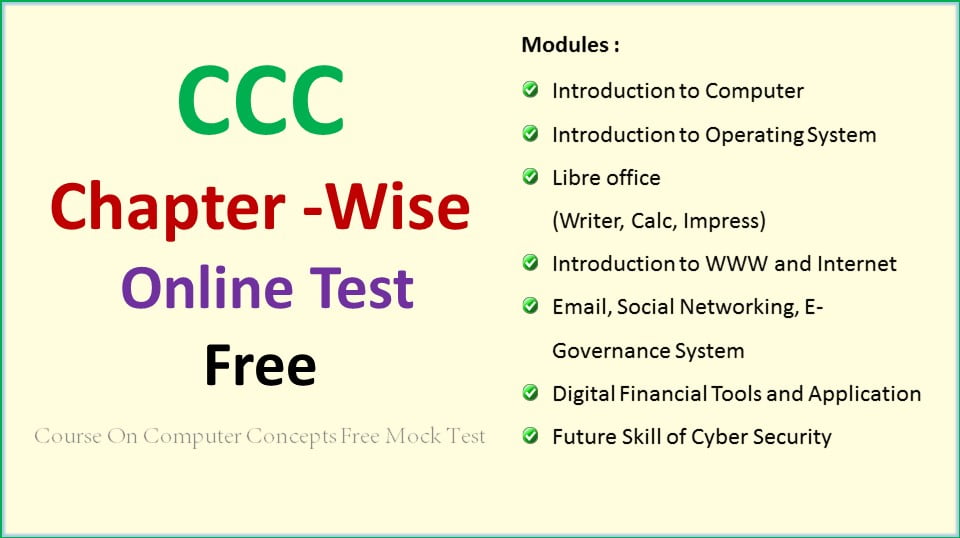 CCC
Chapter -Wise
Online Test
Free

Course On Computer Concepts Free Mock Test

Modules :

Introduction to Computer

Introduction to Operating System

Libre office
(Writer, Calc, Impress)

Introduction to WWW and Internet

Email, Social Networking, E-Governance System

Digital Financial Tools and Application

Future Skill of Cyber Security